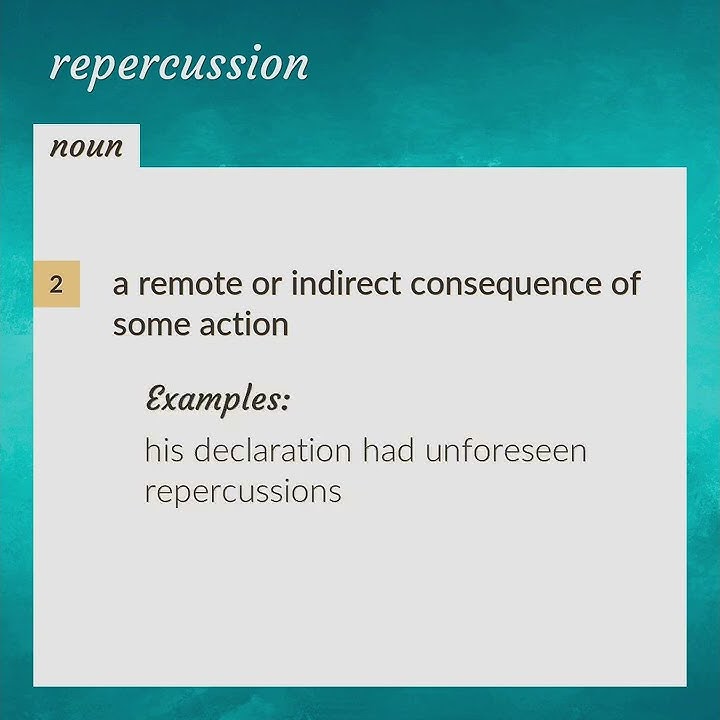 repercussion

noun

2

a remote or indirect consequence of some action

Examples:

his declaration had unforeseen repercussions